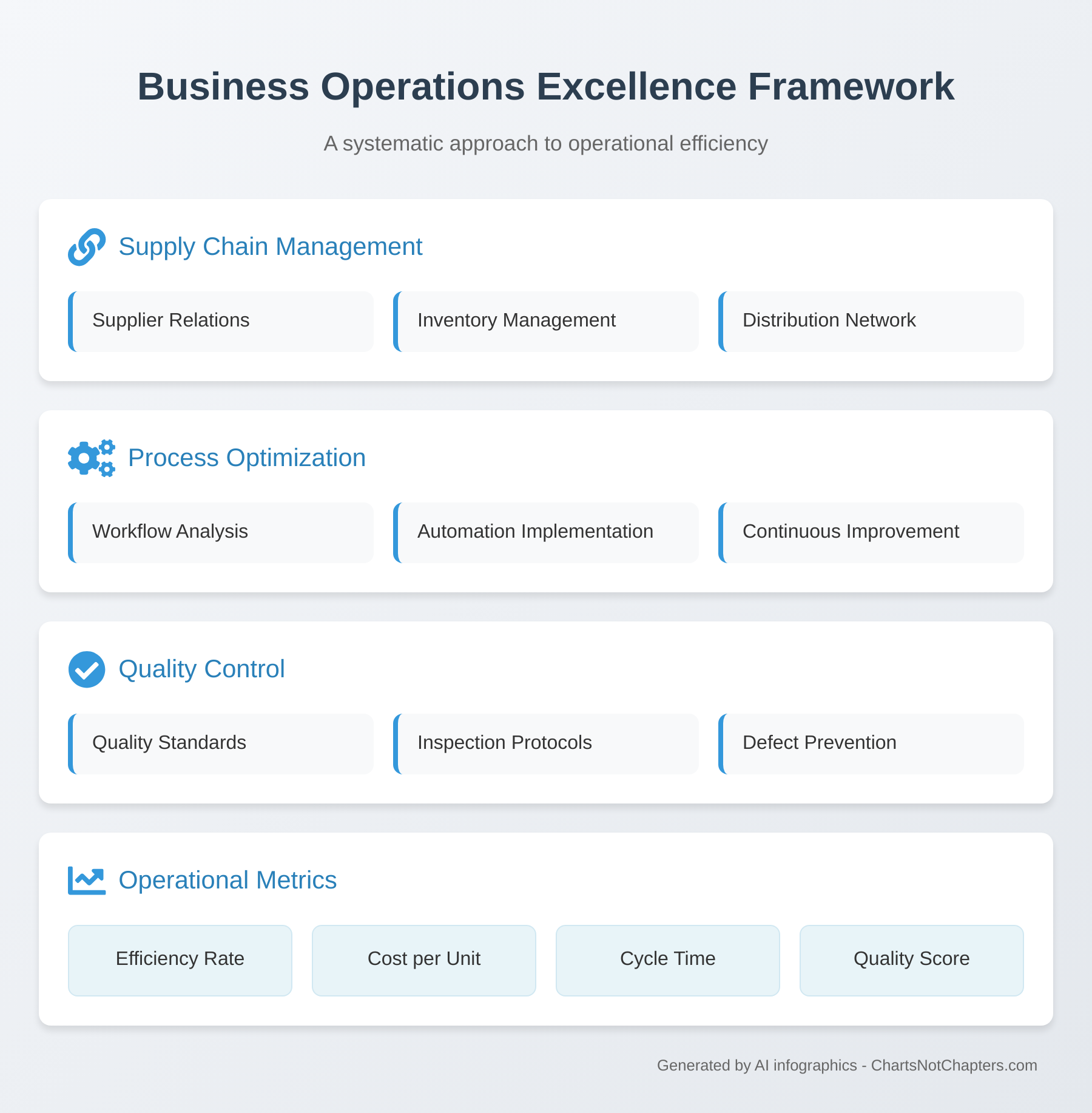 Business Operations Excellence Framework

A systematic approach to operational efficiency

Supply Chain Management

Supplier Relations

Inventory Management

Distribution Network

Process Optimization

Workflow Analysis

Automation Implementation

Continuous Improvement

Quality Control

Quality Standards

Inspection Protocols

Defect Prevention

Operational Metrics

Efficiency Rate

Cost per Unit

Cycle Time

Quality Score

Generated by AI infographics - ChartsNotChapters.com